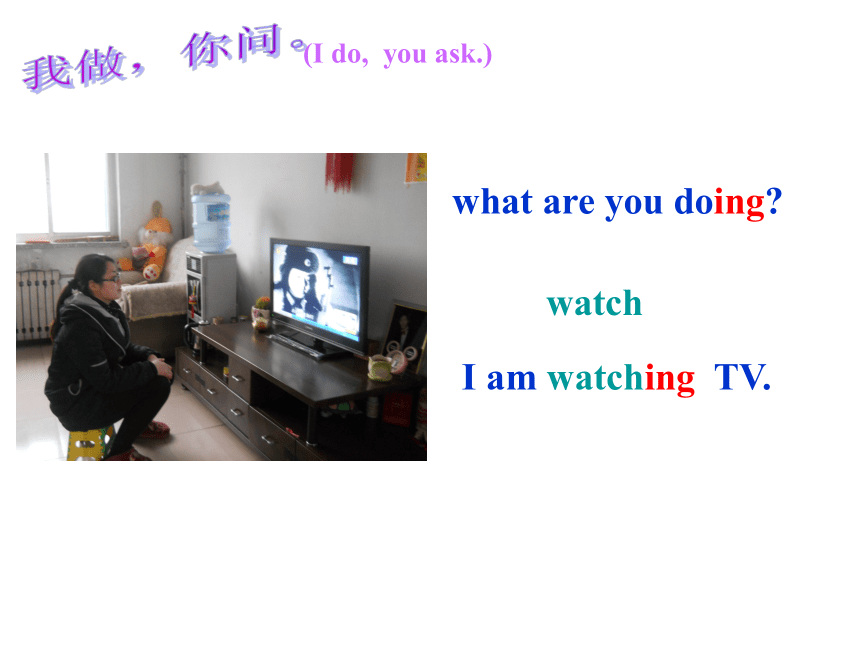 我做，你问。(I do, you ask.)

what are you doing?

watch

I am watching TV.